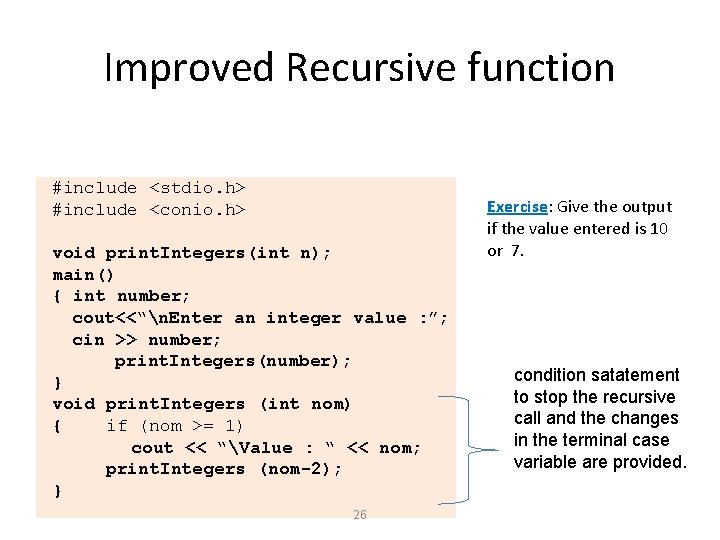 Improved Recursive function

#include <stdio.h>
#include <conio.h>

void printIntegers(int n);
main()
{ int number;
 cout<<"\nEnter an integer value :";
 cin >> number;
 printIntegers(number);
}
void printIntegers (int nom)
{ if (nom >= 1)
 cout << "\Value : " << nom;
 printIntegers (nom-2);
}

Exercise: Give the output if the value entered is 10 or 7.

condition satatement to stop the recursive call and the changes in the terminal case variable are provided.

26